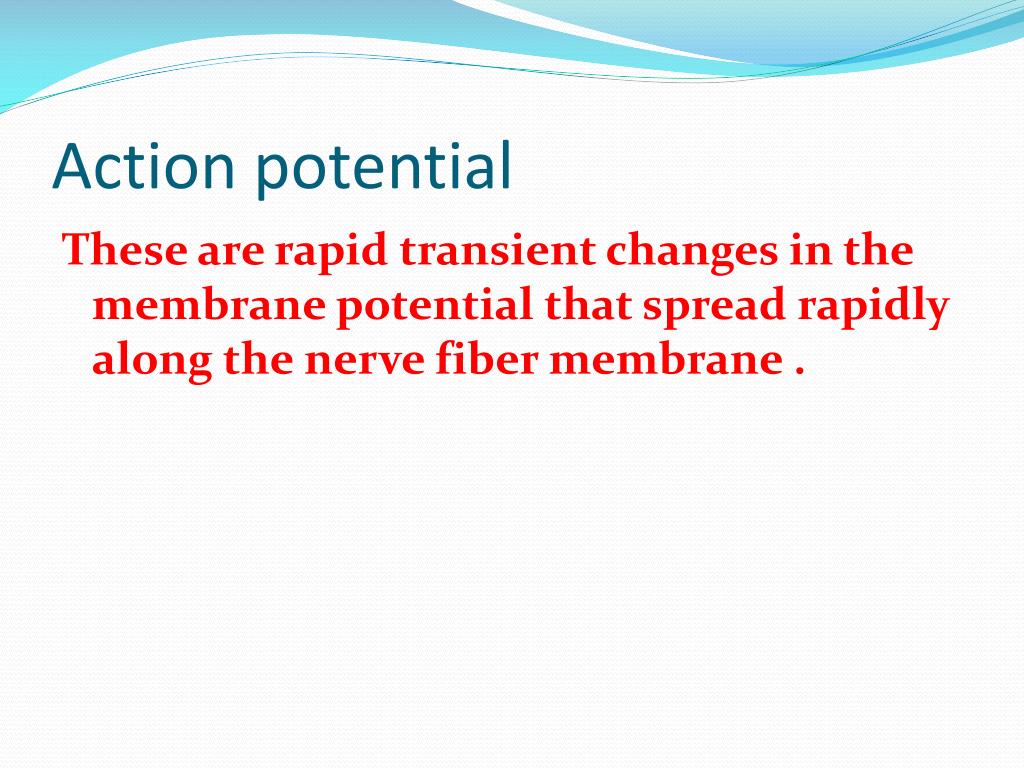 Action potential

These are rapid transient changes in the membrane potential that spread rapidly along the nerve fiber membrane .